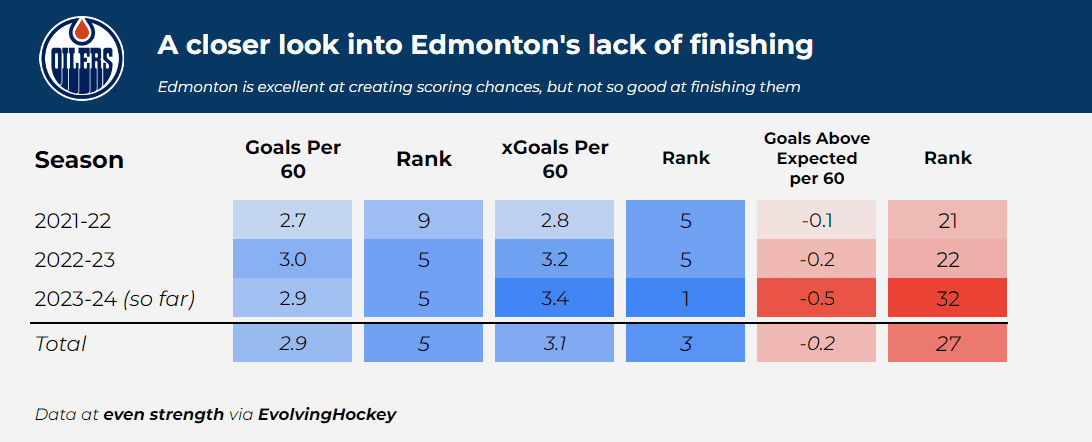 OILERS

A closer look into Edmonton's lack of finishing

Edmonton is excellent at creating scoring chances, but not so good at finishing them

| Season | Goals Per 60 | Rank | xGoals Per 60 | Rank | Goals Above Expected per 60 | Rank |
|---|---|---|---|---|---|---|
| 2021-22 | 2.7 | 9 | 2.8 | 5 | -0.1 | 21 |
| 2022-23 | 3.0 | 5 | 3.2 | 5 | -0.2 | 22 |
| 2023-24 (so far) | 2.9 | 5 | 3.4 | 1 | -0.5 | 32 |
| Total | 2.9 | 5 | 3.1 | 3 | -0.2 | 27 |

Data at even strength via EvolvingHockey